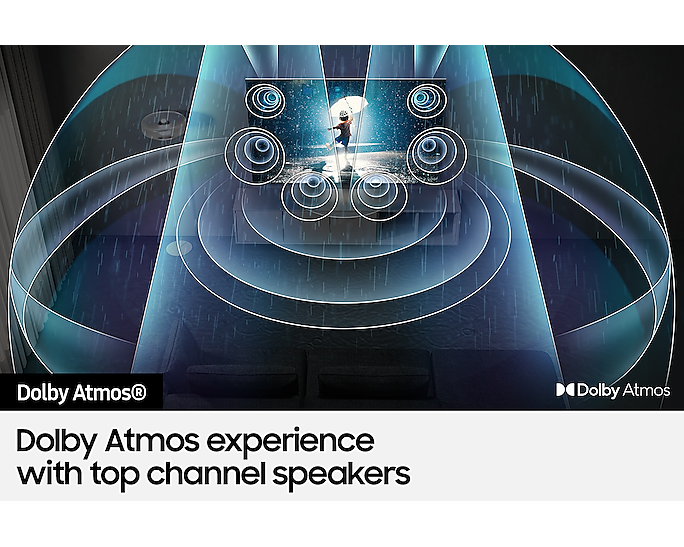 Dolby Atmos®

Dolby Atmos

Dolby Atmos experience with top channel speakers